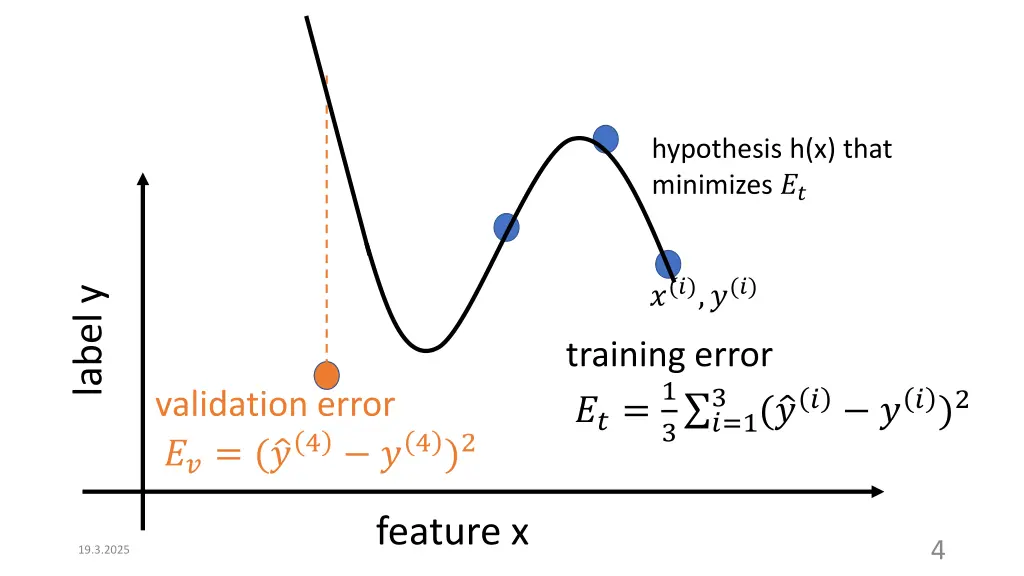 hypothesis h(x) that minimizes $E_t$

$x^{(i)}, y^{(i)}$

label y

training error

$E_t = \frac{1}{3}\sum_{i=1}^{3}(\hat{y}^{(i)} - y^{(i)})^2$

validation error

$E_v = (\hat{y}^{(4)} - y^{(4)})^2$

feature x

19.3.2025

4